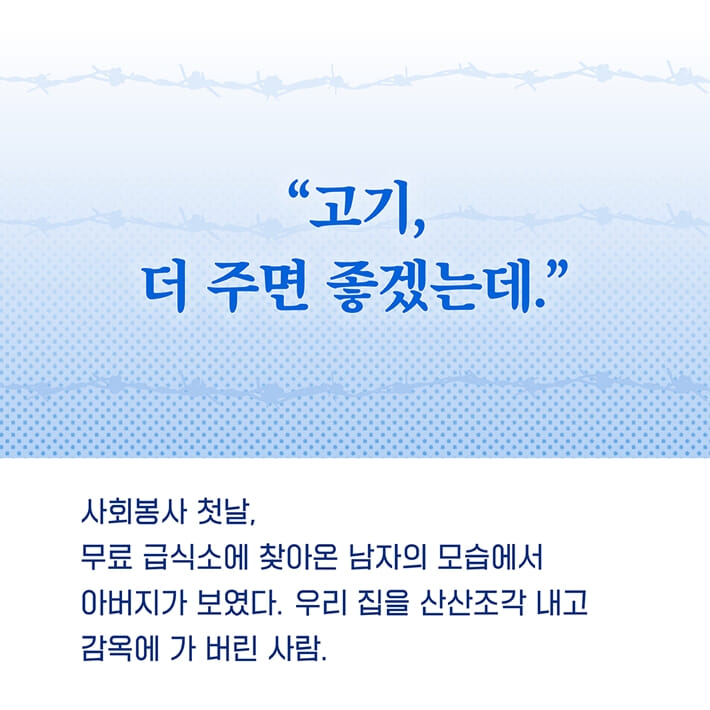 “고기,
더 주면 좋겠는데.”

사회봉사 첫날,
무료 급식소에 찾아온 남자의 모습에서
아버지가 보였다. 우리 집을 산산조각 내고
감옥에 가 버린 사람.